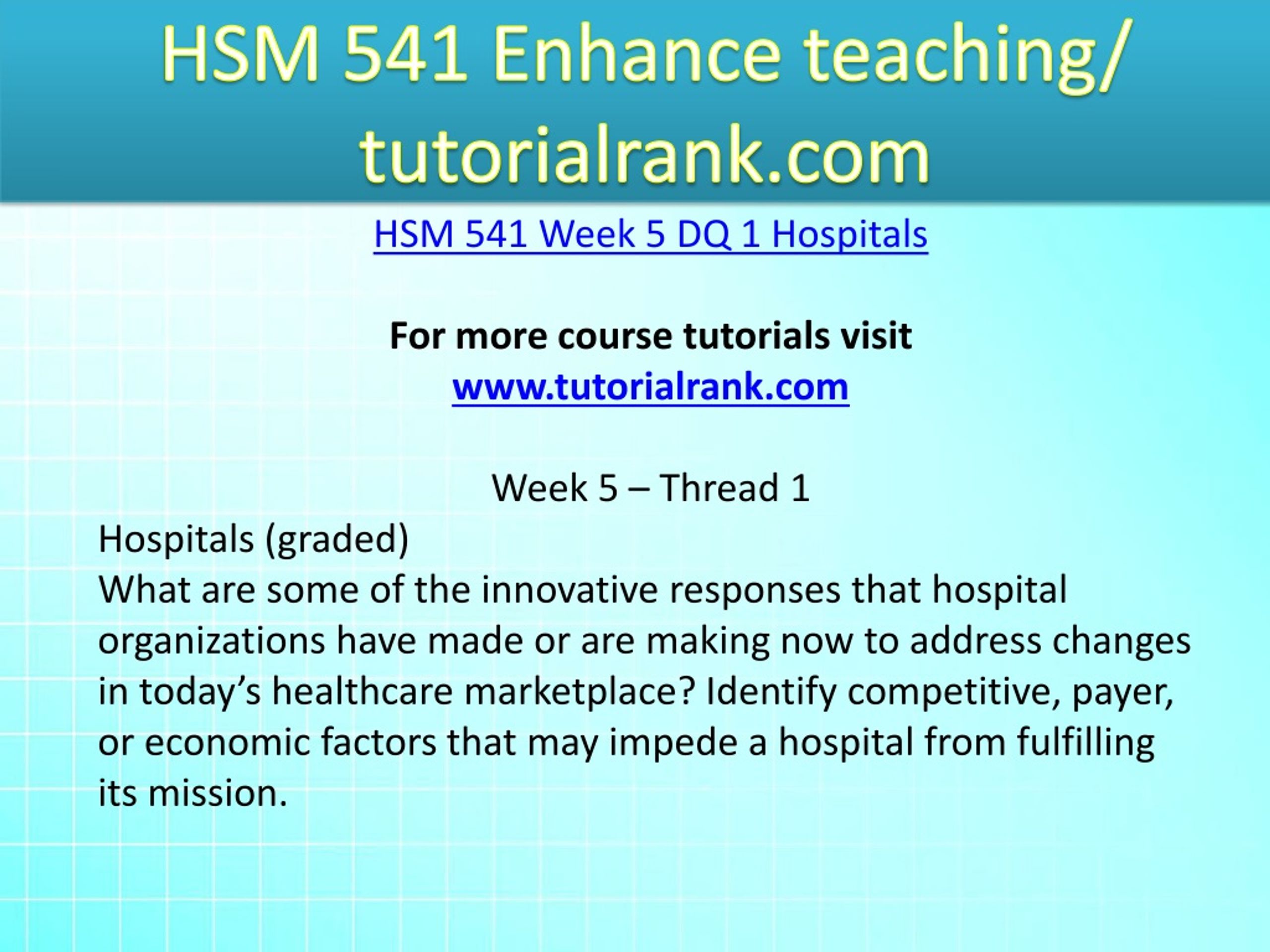 HSM 541 Enhance teaching/ tutorialrank.com

HSM 541 Week 5 DQ 1 Hospitals

For more course tutorials visit
www.tutorialrank.com

Week 5 – Thread 1

Hospitals (graded)
What are some of the innovative responses that hospital organizations have made or are making now to address changes in today’s healthcare marketplace? Identify competitive, payer, or economic factors that may impede a hospital from fulfilling its mission.